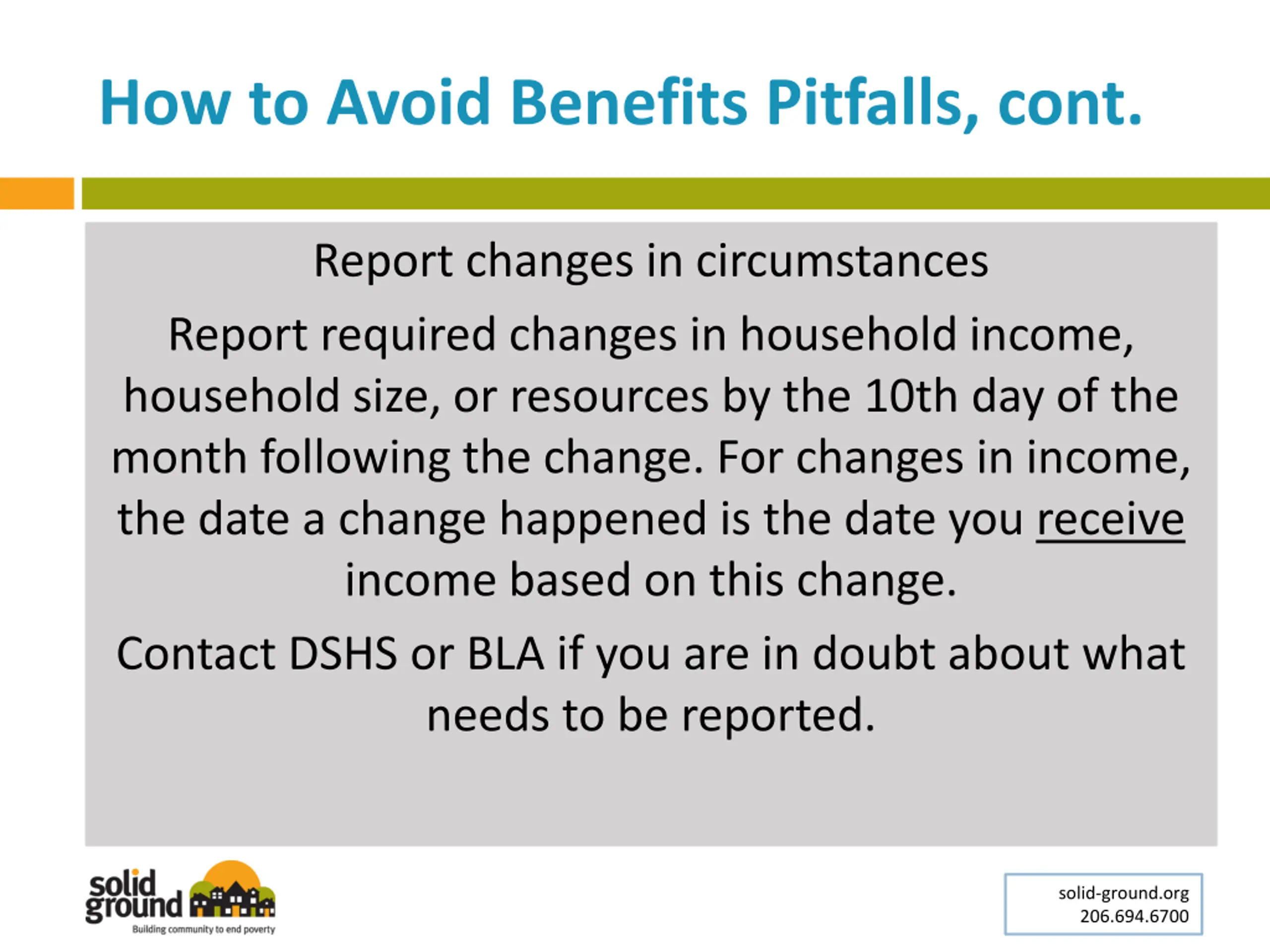 How to Avoid Benefits Pitfalls, cont.

Report changes in circumstances

Report required changes in household income, household size, or resources by the 10th day of the month following the change. For changes in income, the date a change happened is the date you receive income based on this change.

Contact DSHS or BLA if you are in doubt about what needs to be reported.

solid ground
Building community to end poverty

solid-ground.org
206.694.6700